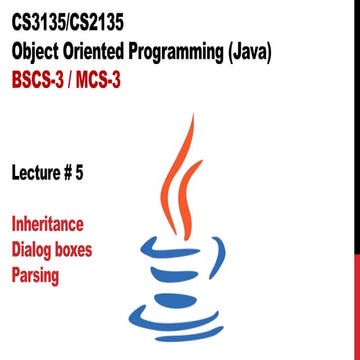 CS3135/CS2135
Object Oriented Programming (Java)
BSCS-3 / MCS-3

Lecture # 5

Inheritance
Dialog boxes
Parsing